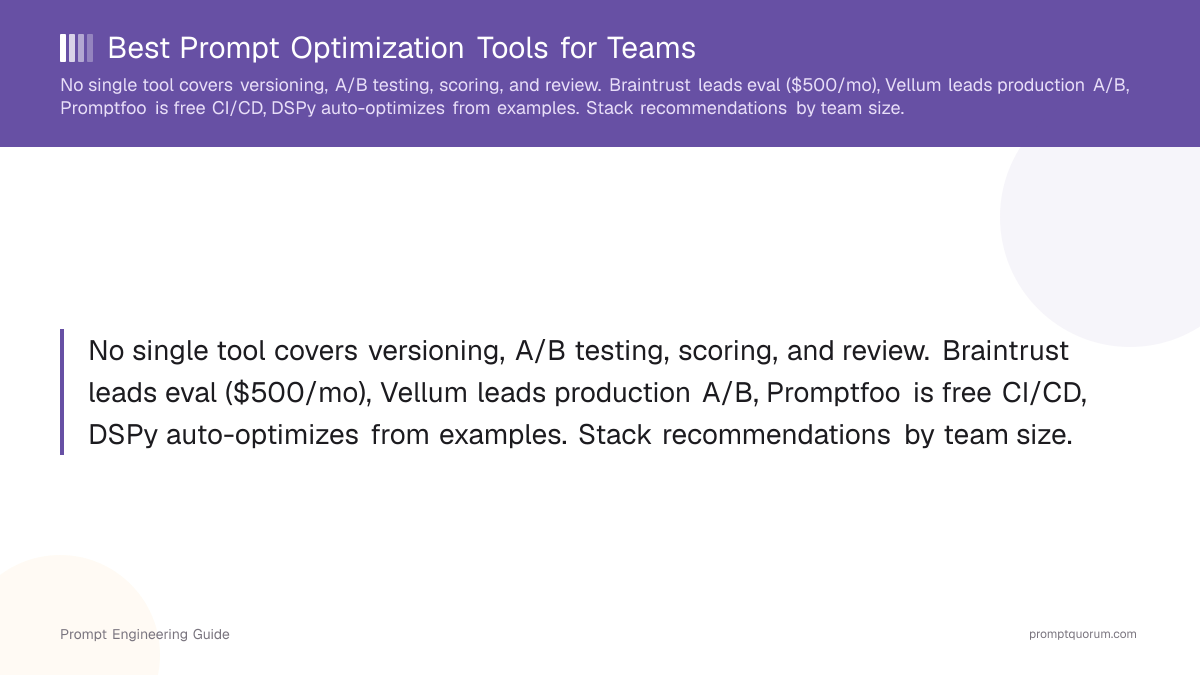 Best Prompt Optimization Tools for Teams

No single tool covers versioning, A/B testing, scoring, and review. Braintrust leads eval ($500/mo), Vellum leads production A/B, Promptfoo is free CI/CD, DSPy auto-optimizes from examples. Stack recommendations by team size.

No single tool covers versioning, A/B testing, scoring, and review. Braintrust leads eval ($500/mo), Vellum leads production A/B, Promptfoo is free CI/CD, DSPy auto-optimizes from examples. Stack recommendations by team size.

Prompt Engineering Guide

promptquorum.com